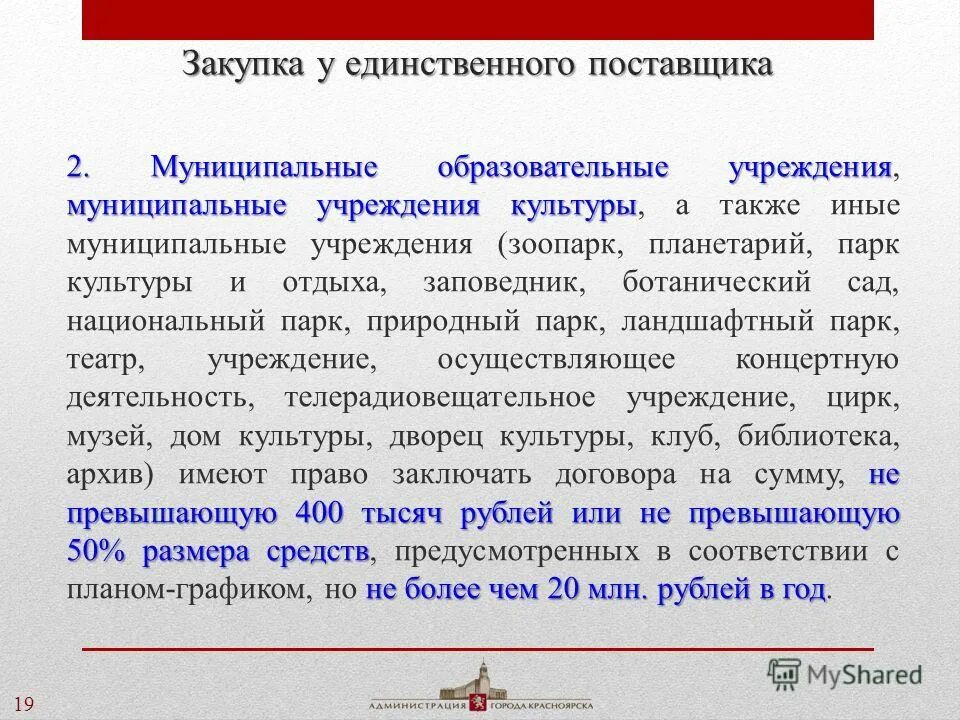 Закупка у единственного поставщика

2. Муниципальные образовательные учреждения, муниципальные учреждения культуры, а также иные муниципальные учреждения (зоопарк, планетарий, парк культуры и отдыха, заповедник, ботанический сад, национальный парк, природный парк, ландшафтный парк, театр, учреждение, осуществляющее концертную деятельность, телерадиовещательное учреждение, цирк, музей, дом культуры, дворец культуры, клуб, библиотека, архив) имеют право заключать договора на сумму, не превышающую 400 тысяч рублей или не превышающую 50% размера средств, предусмотренных в соответствии с планом-графиком, но не более чем 20 млн. рублей в год.

19

АДМИНИСТРАЦИЯ ГОРОДА КРАСНОЯРСКА

MyShared